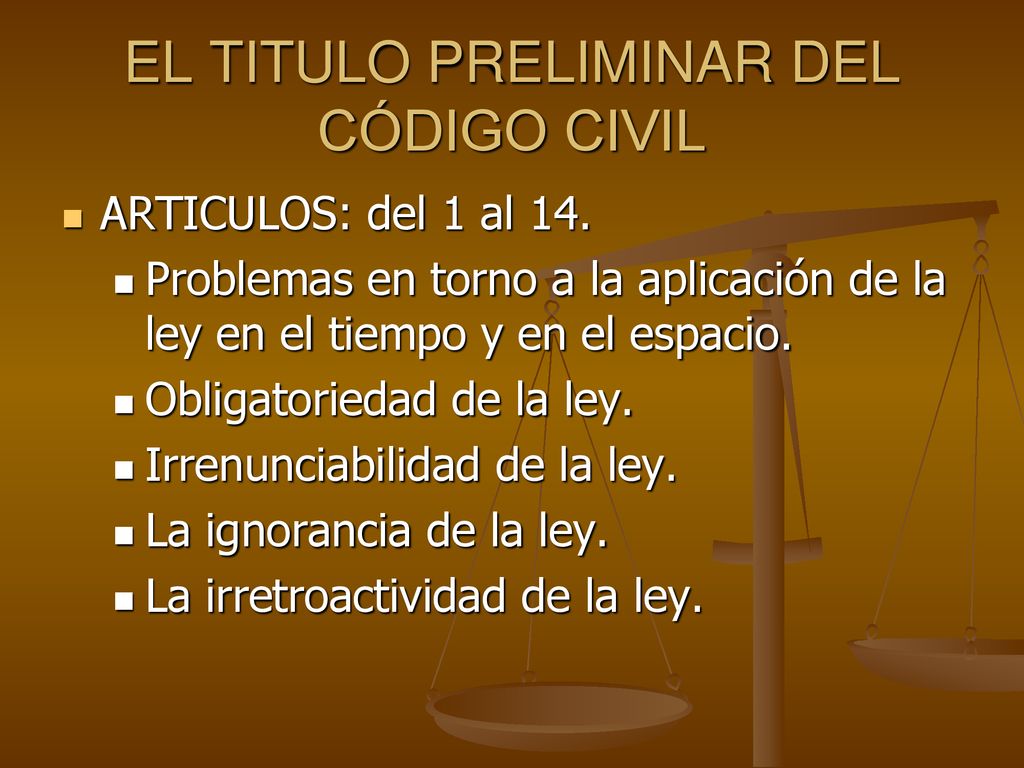 EL TITULO PRELIMINAR DEL CÓDIGO CIVIL

ARTICULOS: del 1 al 14.

Problemas en torno a la aplicación de la ley en el tiempo y en el espacio.

Obligatoriedad de la ley.

Irrenunciabilidad de la ley.

La ignorancia de la ley.

La irretroactividad de la ley.